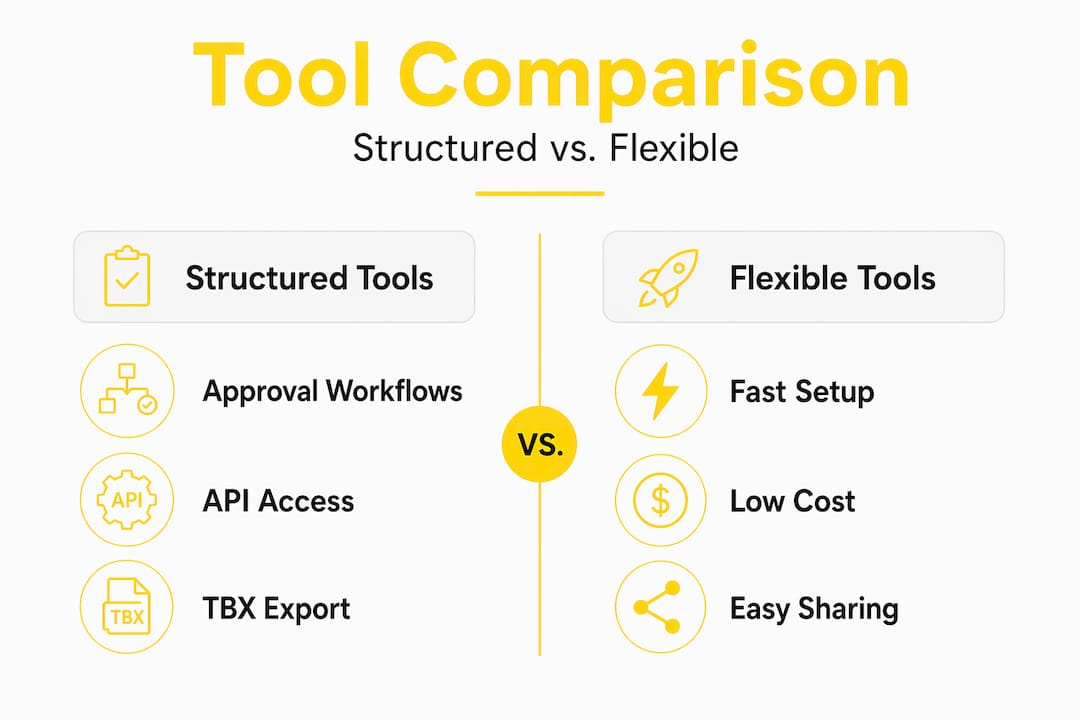 Tool Comparison

Structured vs. Flexible

Structured Tools

Approval Workflows

API

API Access

TBX

TBX Export

VS.

Flexible Tools

Fast Setup

$

Low Cost

Easy Sharing